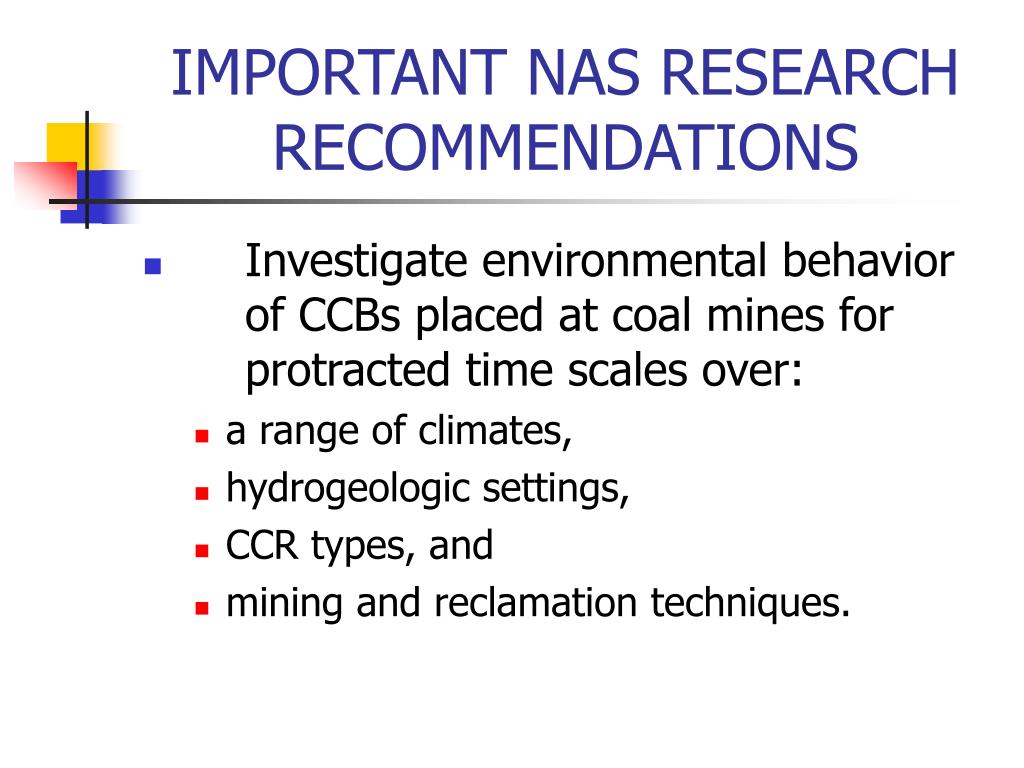 IMPORTANT NAS RESEARCH RECOMMENDATIONS

- Investigate environmental behavior of CCBs placed at coal mines for protracted time scales over:
  - a range of climates,
  - hydrogeologic settings,
  - CCR types, and
  - mining and reclamation techniques.